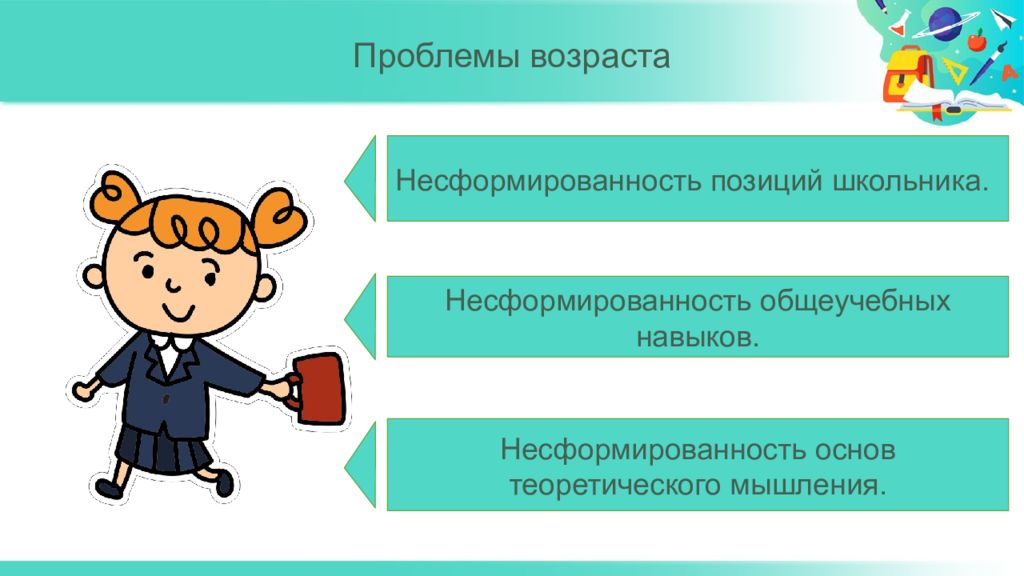 Проблемы возраста

Несформированность позиций школьника.

Несформированность общеучебных навыков.

Несформированность основ теоретического мышления.